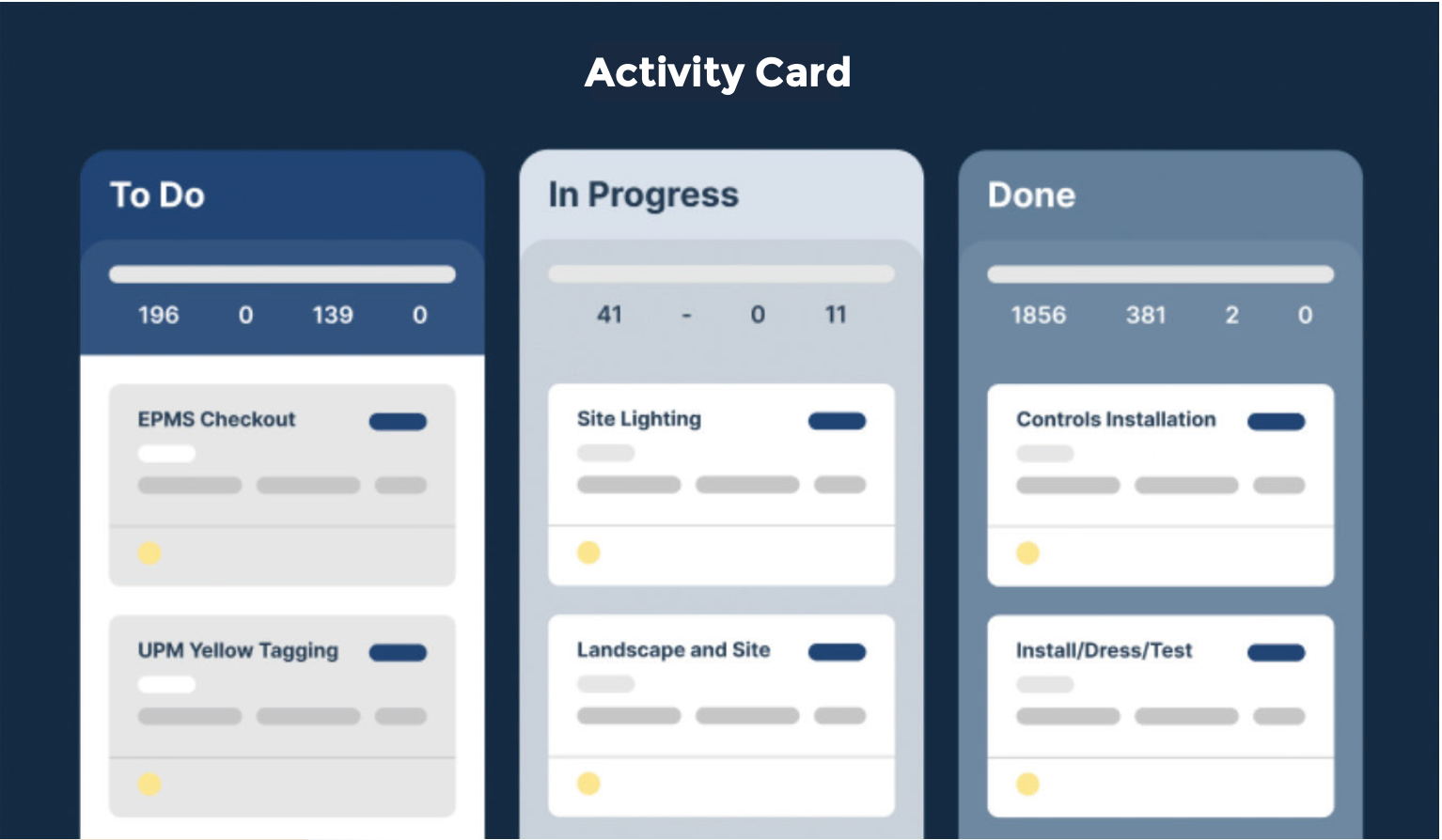 Activity Card

To Do

196 0 139 0

EPMS Checkout

UPM Yellow Tagging

In Progress

41 - 0 11

Site Lighting

Landscape and Site

Done

1856 381 2 0

Controls Installation

Install/Dress/Test